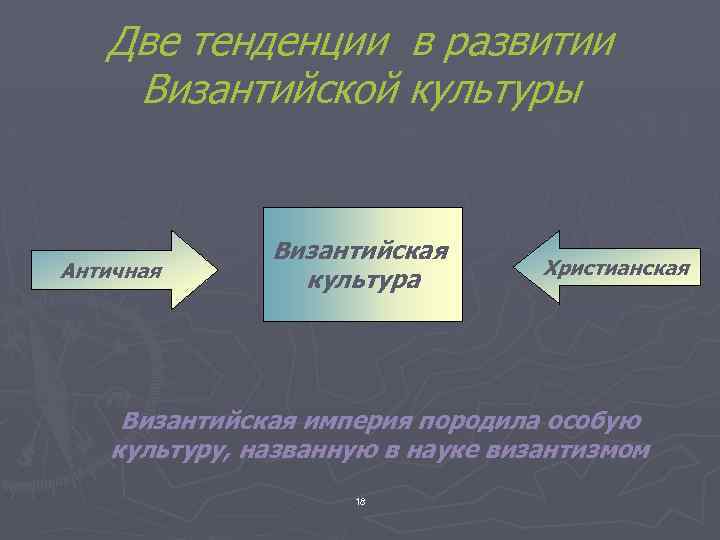 Две тенденции в развитии Византийской культуры

Античная

Византийская культура

Христианская

Византийская империя породила особую культуру, названную в науке византизмом

18